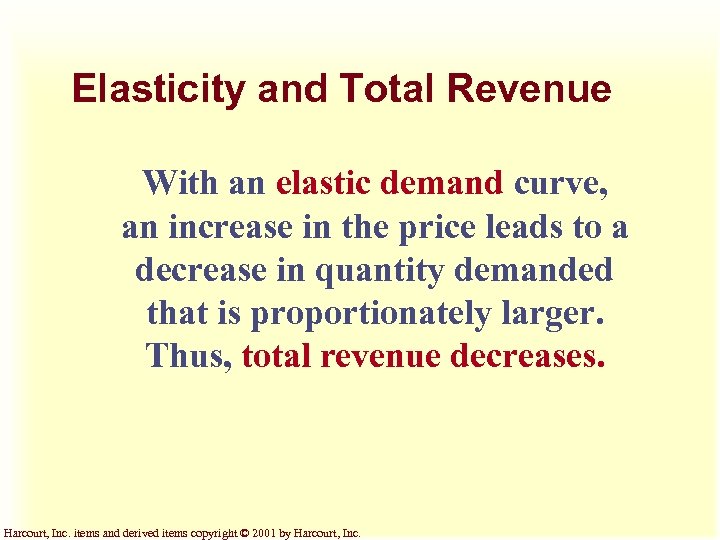 Elasticity and Total Revenue

With an elastic demand curve, an increase in the price leads to a decrease in quantity demanded that is proportionately larger. Thus, total revenue decreases.

Harcourt, Inc. items and derived items copyright © 2001 by Harcourt, Inc.